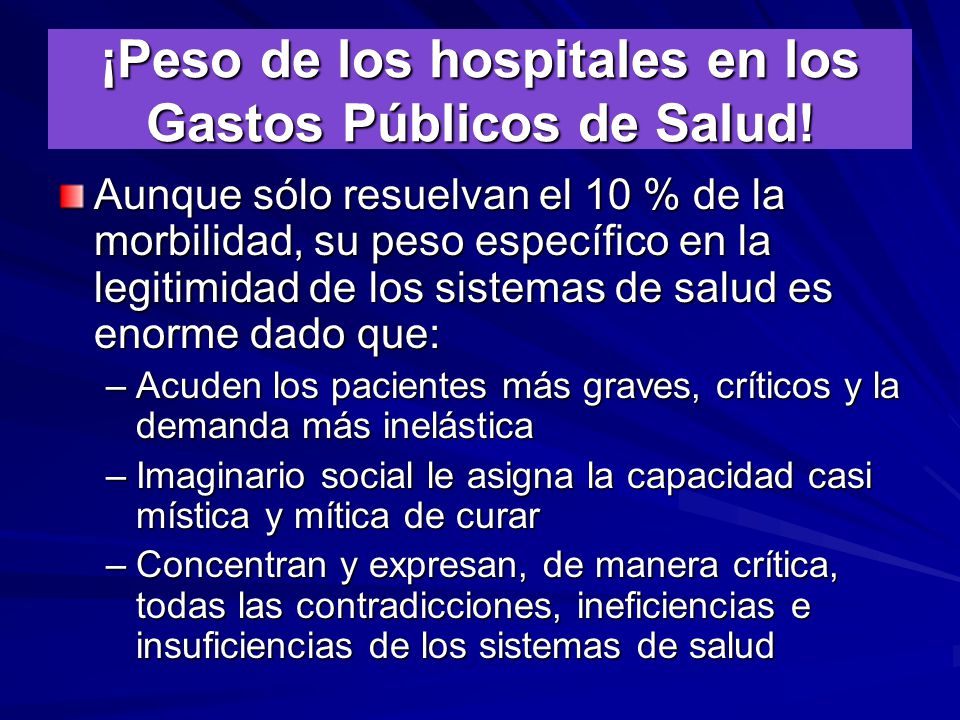 ¡Peso de los hospitales en los Gastos Públicos de Salud!

Aunque sólo resuelvan el 10 % de la morbilidad, su peso específico en la legitimidad de los sistemas de salud es enorme dado que:

– Acuden los pacientes más graves, críticos y la demanda más inelástica

– Imaginario social le asigna la capacidad casi mística y mítica de curar

– Concentran y expresan, de manera crítica, todas las contradicciones, ineficiencias e insuficiencias de los sistemas de salud